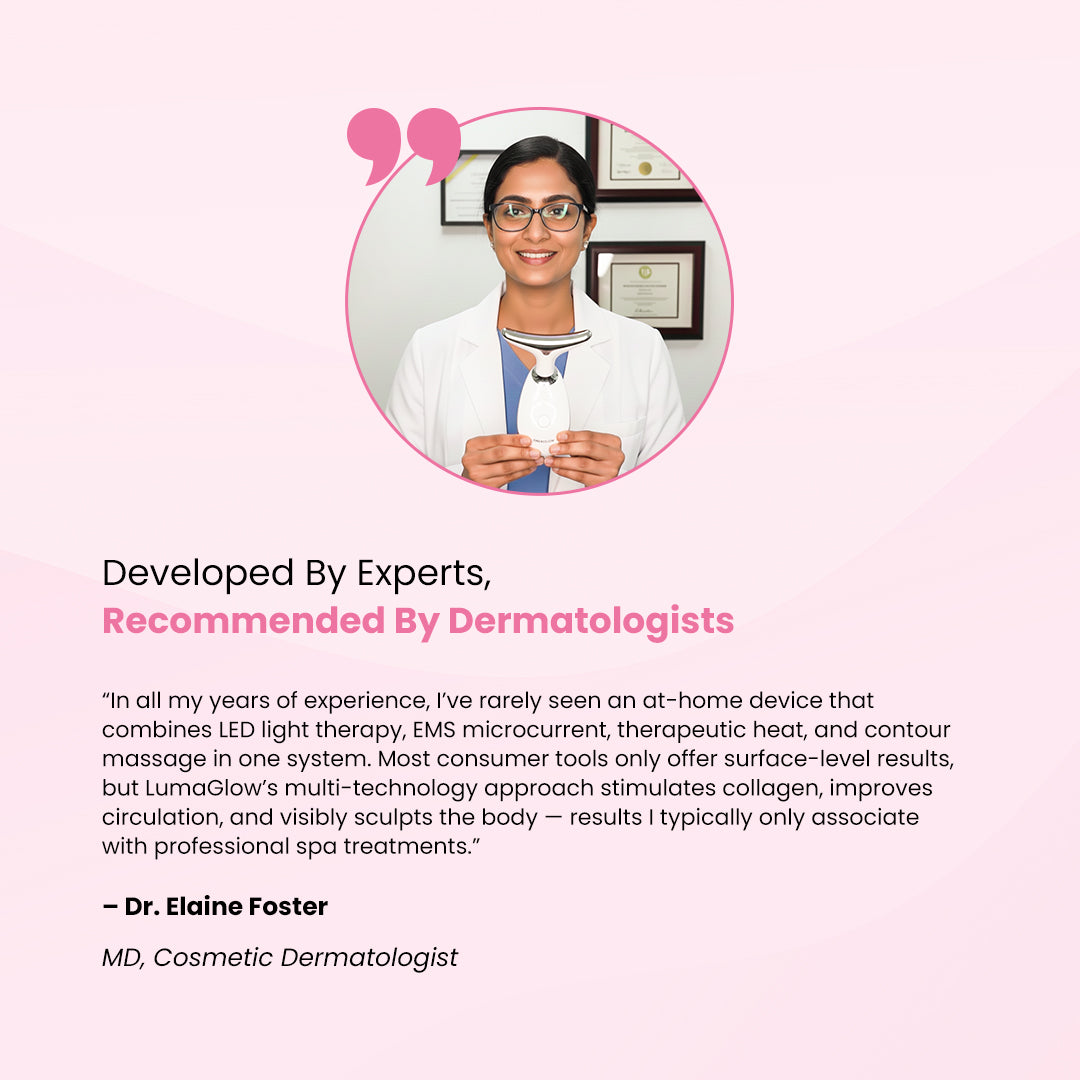 Developed By Experts,
Recommended By Dermatologists

“In all my years of experience, I’ve rarely seen an at-home device that combines LED light therapy, EMS microcurrent, therapeutic heat, and contour massage in one system. Most consumer tools only offer surface-level results, but LumaGlow’s multi-technology approach stimulates collagen, improves circulation, and visibly sculpts the body — results I typically only associate with professional spa treatments.”

– Dr. Elaine Foster

MD, Cosmetic Dermatologist